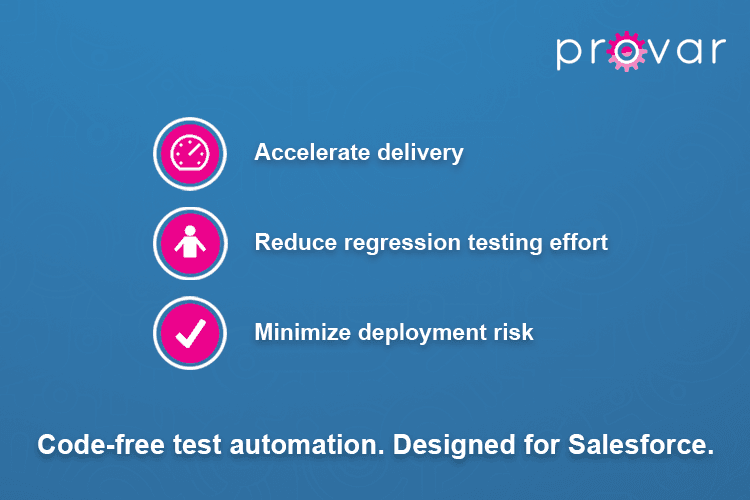 provar

Accelerate delivery

Reduce regression testing effort

Minimize deployment risk

Code-free test automation. Designed for Salesforce.